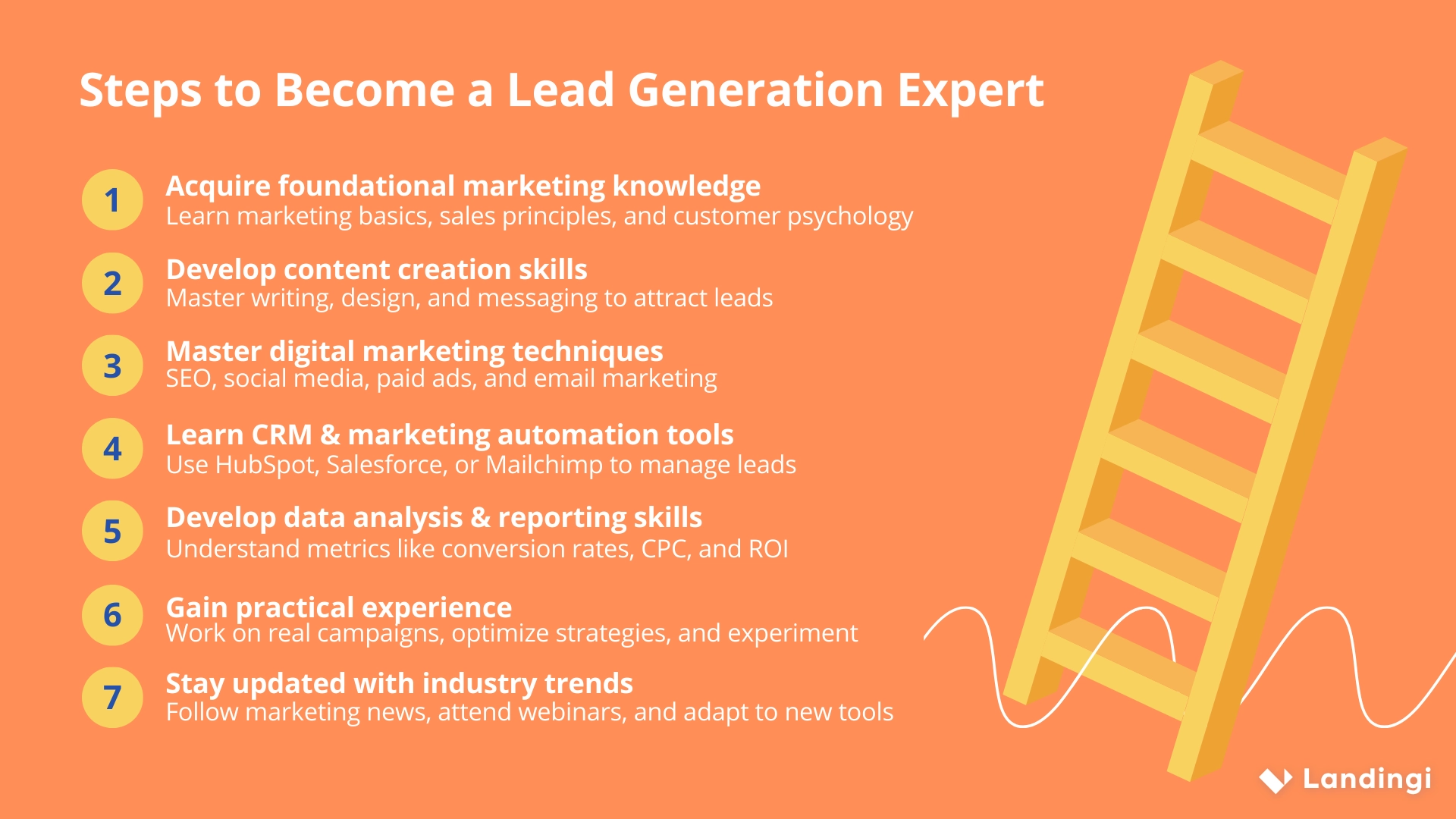 Steps to Become a Lead Generation Expert

1 Acquire foundational marketing knowledge
Learn marketing basics, sales principles, and customer psychology

2 Develop content creation skills
Master writing, design, and messaging to attract leads

3 Master digital marketing techniques
SEO, social media, paid ads, and email marketing

4 Learn CRM & marketing automation tools
Use HubSpot, Salesforce, or Mailchimp to manage leads

5 Develop data analysis & reporting skills
Understand metrics like conversion rates, CPC, and ROI

6 Gain practical experience
Work on real campaigns, optimize strategies, and experiment

7 Stay updated with industry trends
Follow marketing news, attend webinars, and adapt to new tools

Landingi